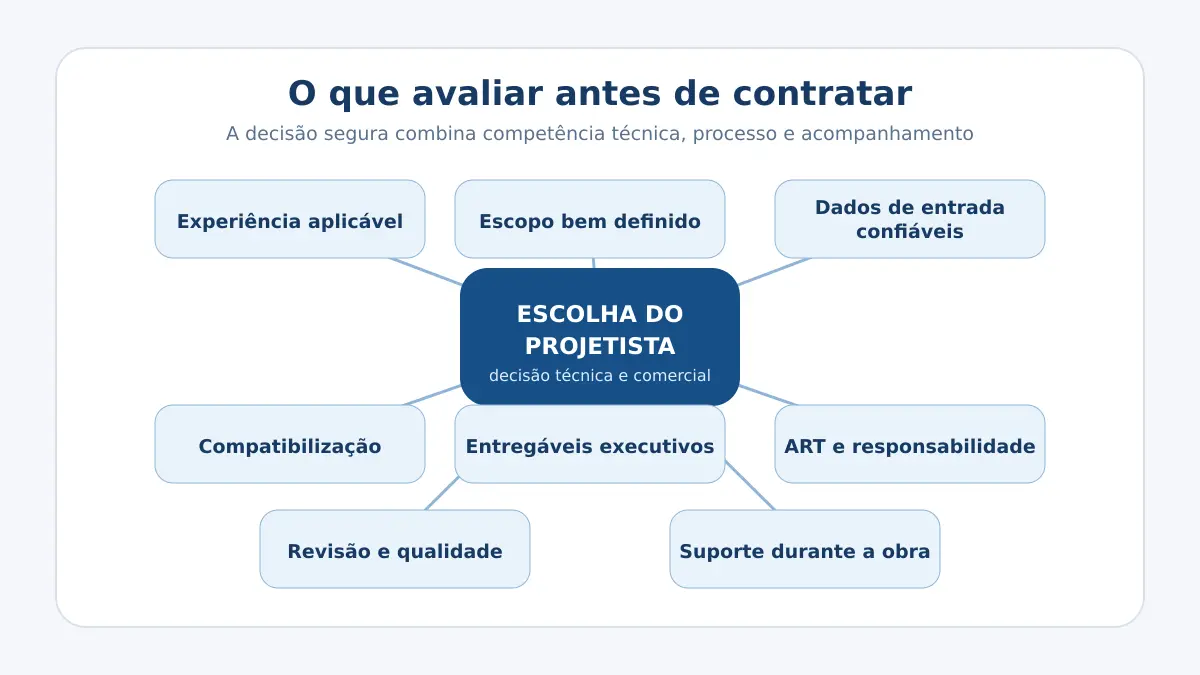 O que avaliar antes de contratar

A decisão segura combina competência técnica, processo e acompanhamento

Experiência aplicável

Escopo bem definido

Dados de entrada confiáveis

ESCOLHA DO PROJETISTA

decisão técnica e comercial

Compatibilização

Entregáveis executivos

ART e responsabilidade

Revisão e qualidade

Suporte durante a obra